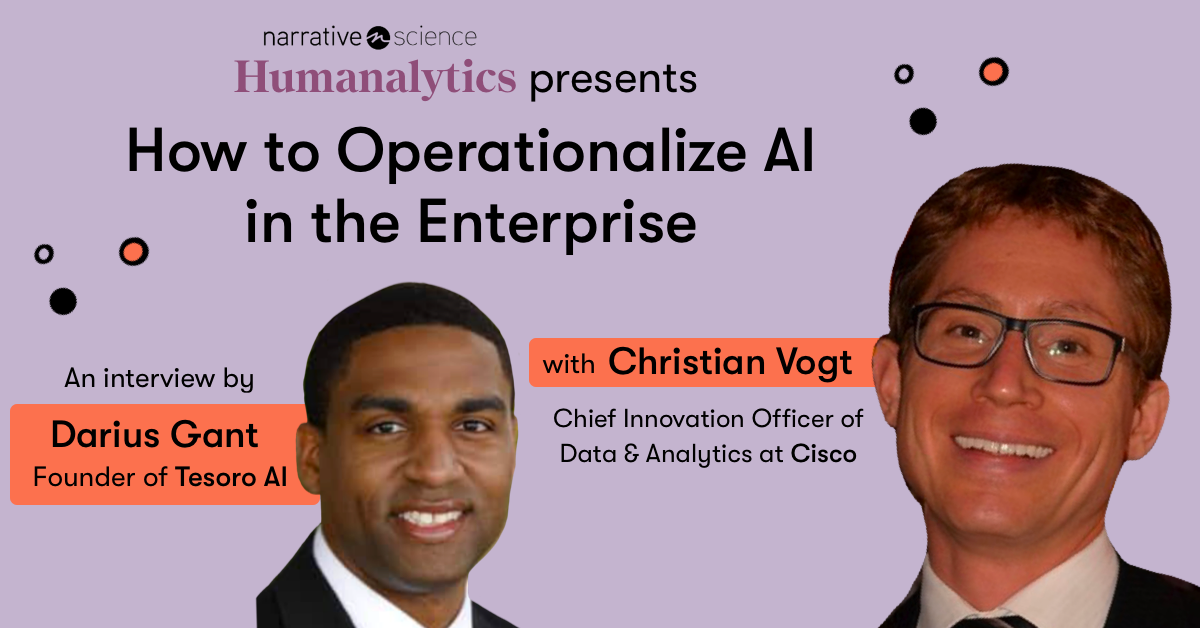 narrative science
Humanalytics presents
How to Operationalize AI in the Enterprise

An interview by
Darius Gant
Founder of Tesoro AI

with Christian Vogt
Chief Innovation Officer of Data & Analytics at Cisco